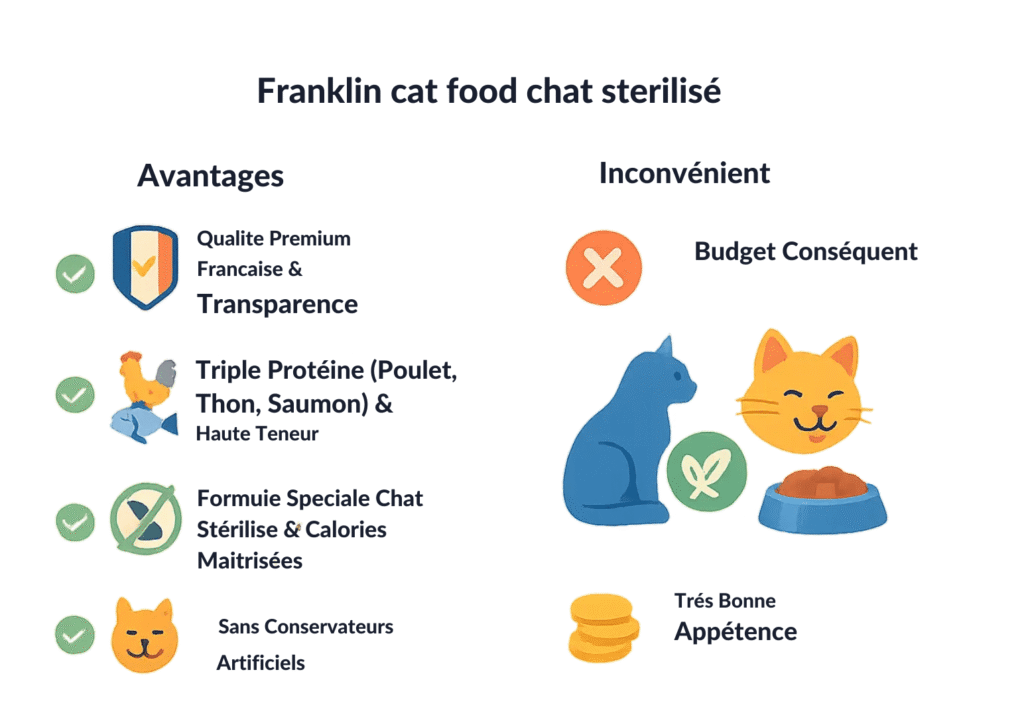 Franklin cat food chat sterilisé

Avantages

Qualite Premium Francaise & Transparence

Triple Protéine (Poulet, Thon, Saumon) & Haute Teneur

Formuie Speciale Chat Stérilise & Calories Maitrisées

Sans Conservateurs Artificiels

Inconvénient

Budget Conséquent

Trés Bonne Appétence